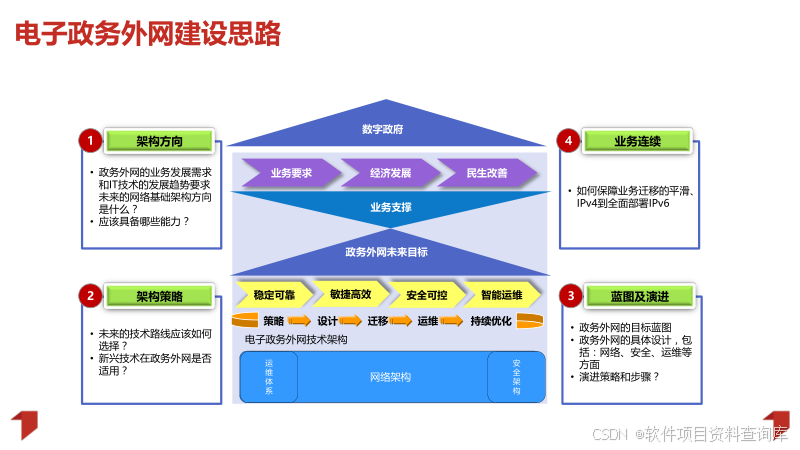 电子政务外网建设思路

1 架构方向

• 政务外网的业务发展需求和IT技术的发展趋势要求未来的网络基础架构方向是什么？
• 应该具备哪些能力？

2 架构策略

• 未来的技术路线应该如何选择？
• 新兴技术在政务外网是否适用？

数字政府

业务要求 经济发展 民生改善

业务支撑

政务外网未来目标

稳定可靠 敏捷高效 安全可控 智能运维

策略 设计 迁移 运维 持续优化

电子政务外网技术架构

运维体系 网络架构 安全架构

4 业务连续

• 如何保障业务迁移的平滑、IPv4到全面部署IPv6

3 蓝图及演进

• 政务外网的目标蓝图
• 政务外网的具体设计，包括：网络、安全、运维等方面
• 演进策略和步骤？

CSDN @软件项目资料查询库